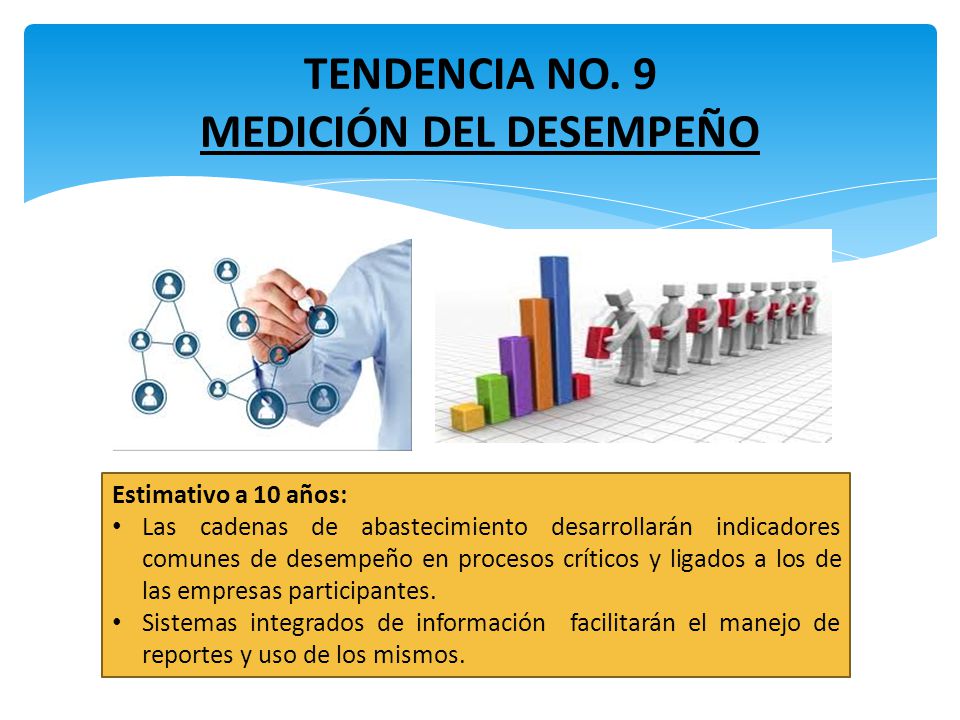 TENDENCIA NO. 9
MEDICIÓN DEL DESEMPEÑO

Estimativo a 10 años:
• Las cadenas de abastecimiento desarrollarán indicadores comunes de desempeño en procesos críticos y ligados a los de las empresas participantes.
• Sistemas integrados de información facilitarán el manejo de reportes y uso de los mismos.